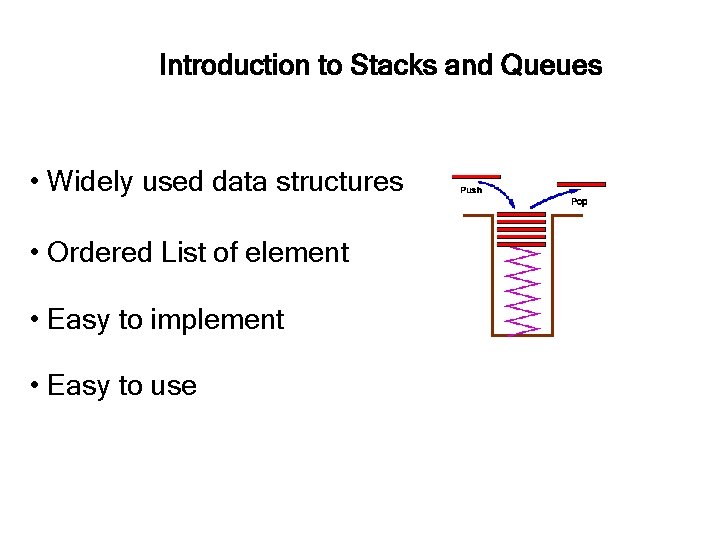 Introduction to Stacks and Queues

• Widely used data structures

• Ordered List of element

• Easy to implement

• Easy to use

Push

Pop